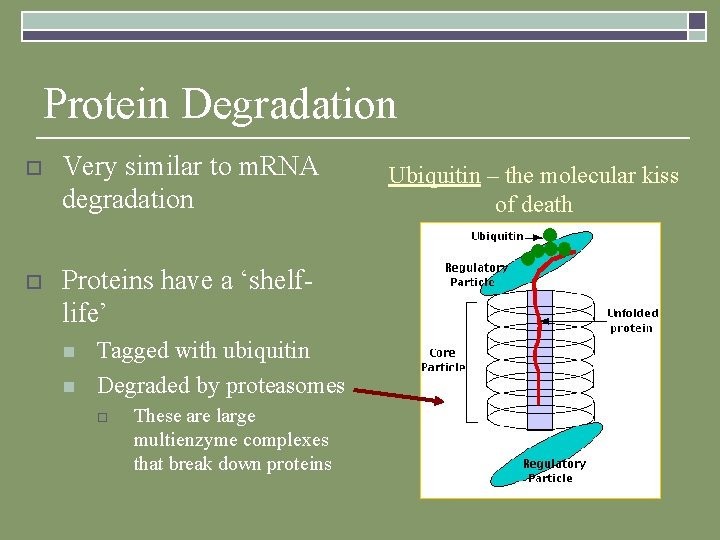 Protein Degradation

Very similar to mRNA degradation

Proteins have a ‘shelf-life’

Tagged with ubiquitin

Degraded by proteasomes

These are large multienzyme complexes that break down proteins

Ubiquitin – the molecular kiss of death

Ubiquitin

Regulatory Particle

Unfolded protein

Core Particle

Regulatory Particle